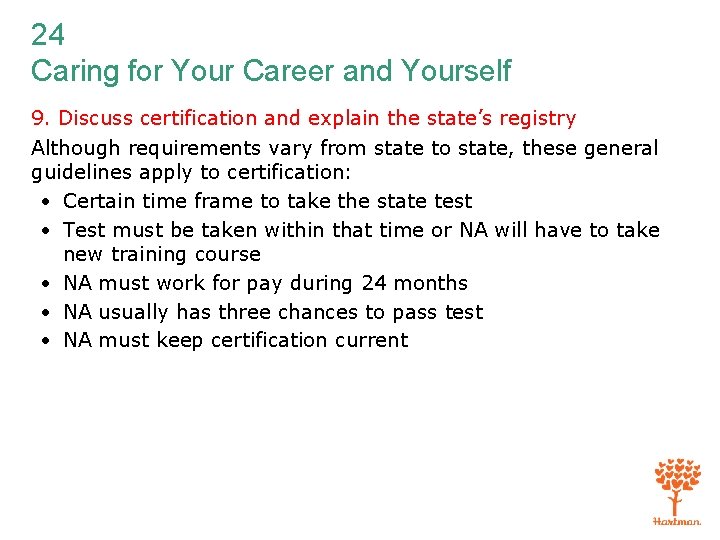 24
Caring for Your Career and Yourself

9. Discuss certification and explain the state's registry

Although requirements vary from state to state, these general guidelines apply to certification:

• Certain time frame to take the state test
• Test must be taken within that time or NA will have to take new training course
• NA must work for pay during 24 months
• NA usually has three chances to pass test
• NA must keep certification current

Hartman